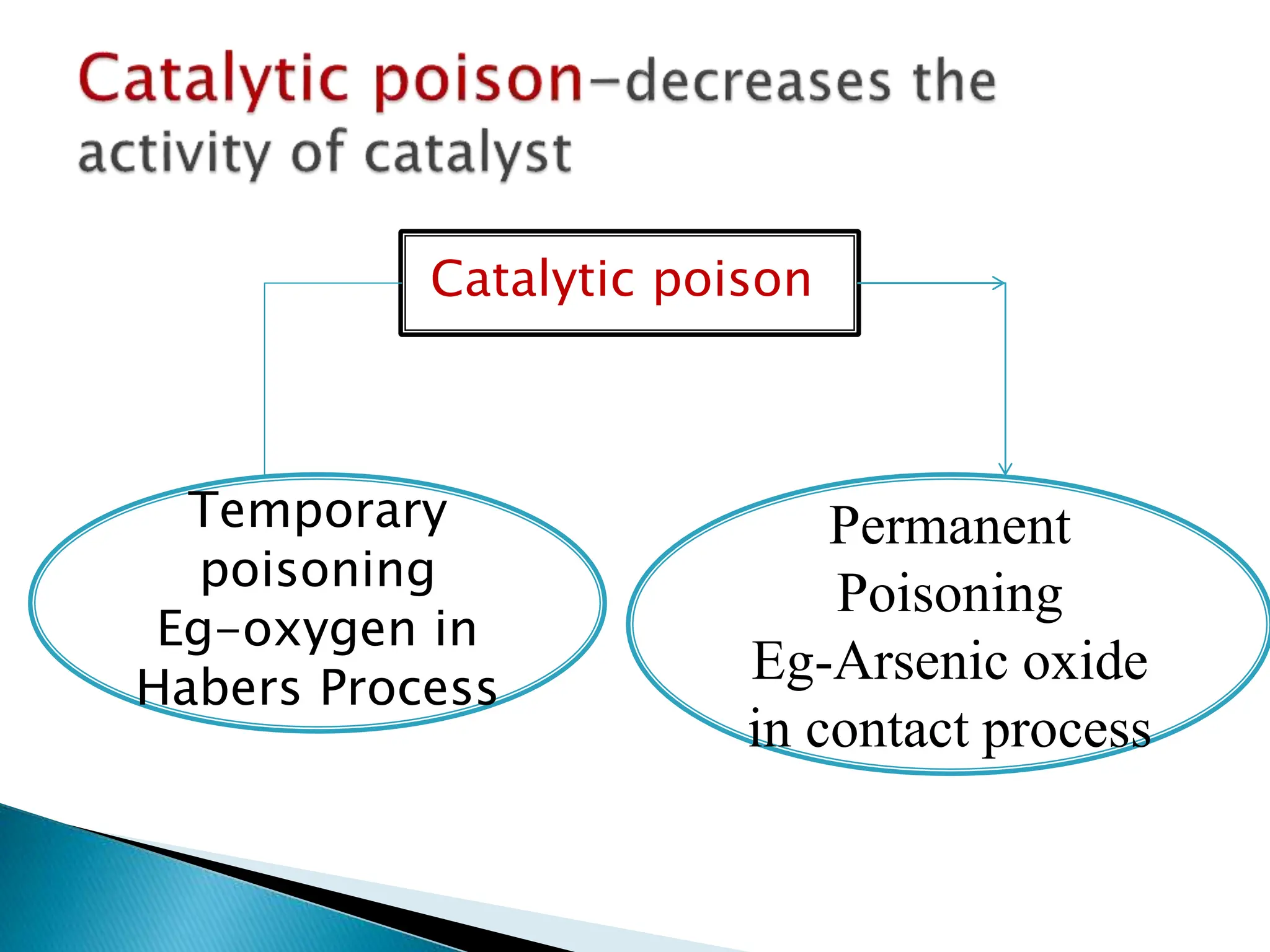 Catalytic poison–decreases the activity of catalyst

Catalytic poison

Temporary poisoning Eg–oxygen in Habers Process

Permanent Poisoning Eg-Arsenic oxide in contact process